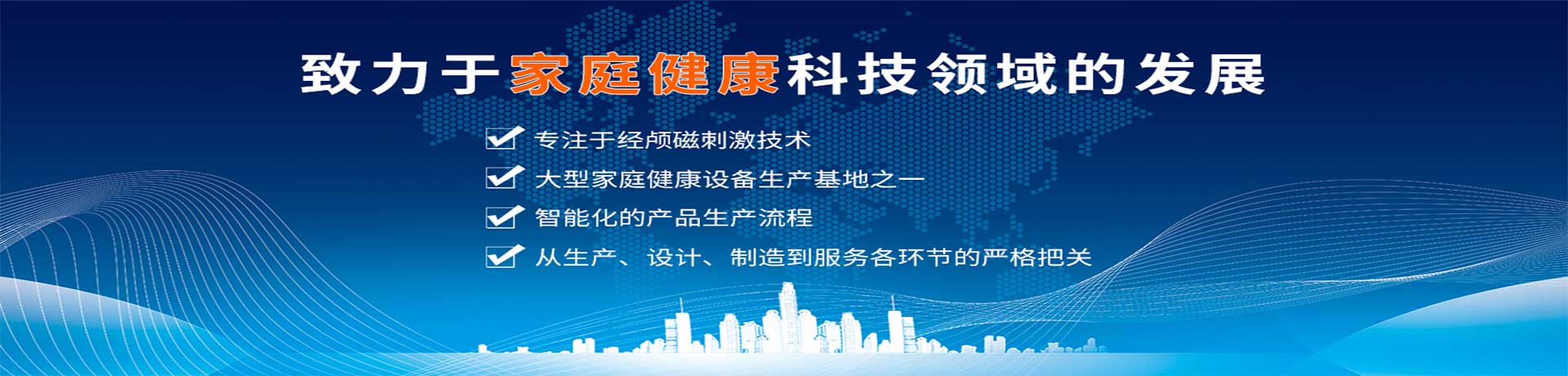 致力于家庭健康科技领域的发展

专注于经颅磁刺激技术

大型家庭健康设备生产基地之一

智能化的产品生产流程

从生产、设计、制造到服务各环节的严格把关